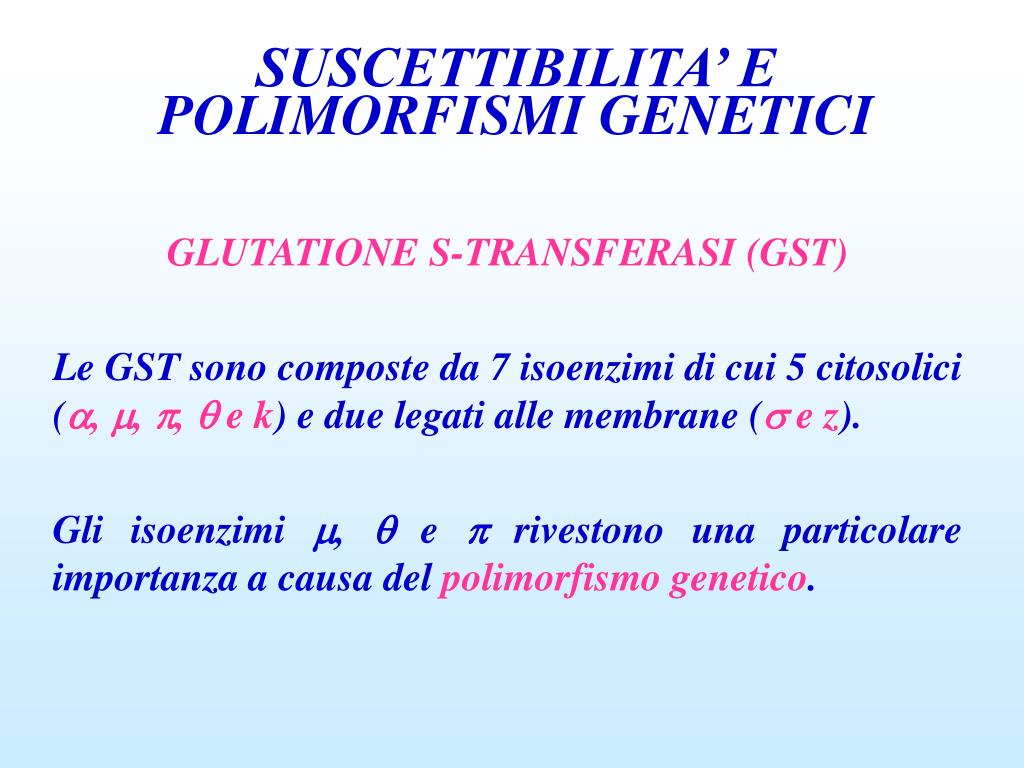 SUSCETTIBILITA' E POLIMORFISMI GENETICI

GLUTATIONE S-TRANSFERASI (GST)

Le GST sono composte da 7 isoenzimi di cui 5 citosolici ($\alpha$, $\mu$, $\pi$, $\theta$ e k) e due legati alle membrane ($\sigma$ e z).

Gli isoenzimi $\mu$, $\theta$ e $\pi$ rivestono una particolare importanza a causa del polimorfismo genetico.